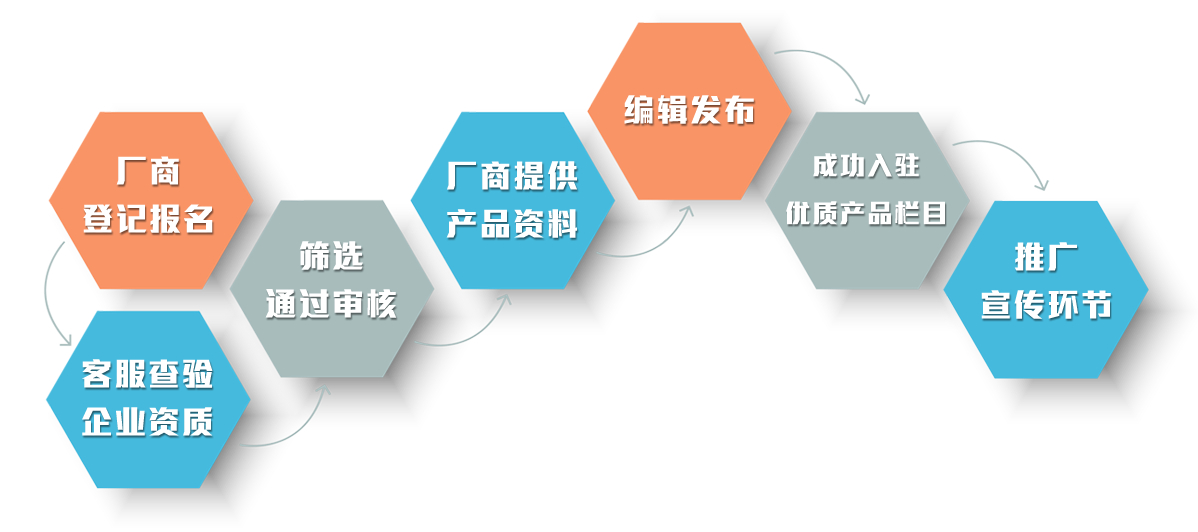 厂商
登记报名

客服查验
企业资质

筛选
通过审核

厂商提供
产品资料

编辑发布

成功入驻
优质产品栏目

推广
宣传环节